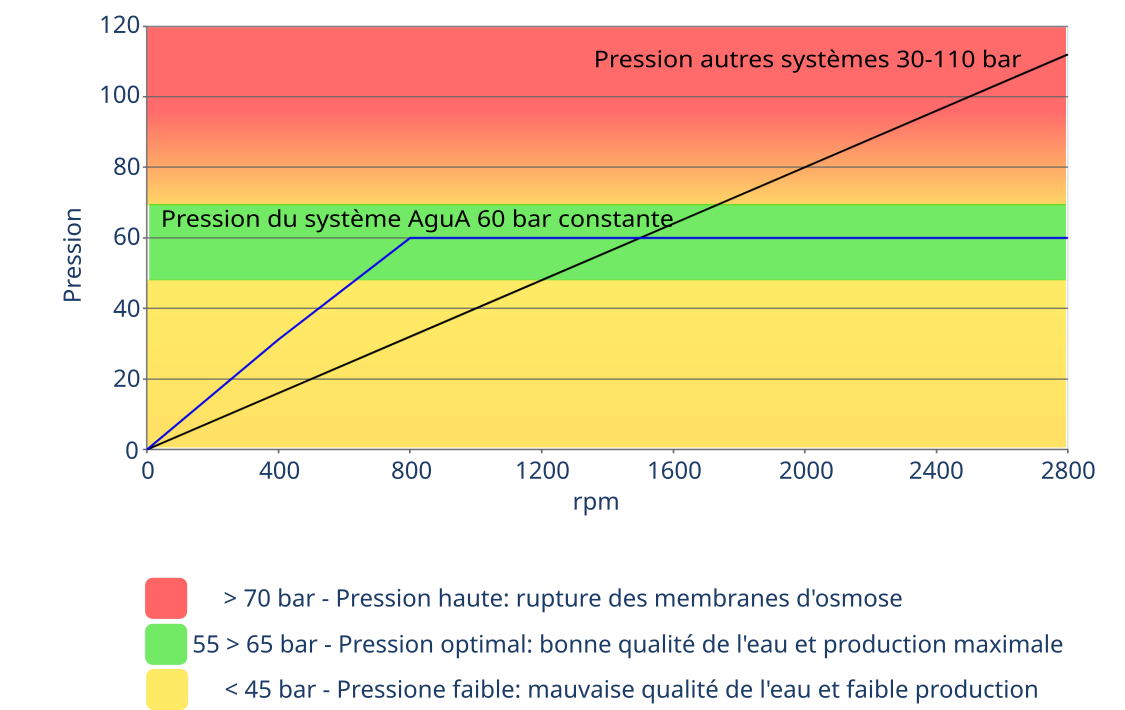 120
100
80
60
40
20
0
Pression
Pression autres systèmes 30-110 bar
Pression du système AguA 60 bar constante
0
400
800
1200
1600
2000
2400
2800
rpm

> 70 bar - Pression haute: rupture des membranes d'osmose
55 > 65 bar - Pression optimal: bonne qualité de l'eau et production maximale
< 45 bar - Pressione faible: mauvaise qualité de l'eau et faible production